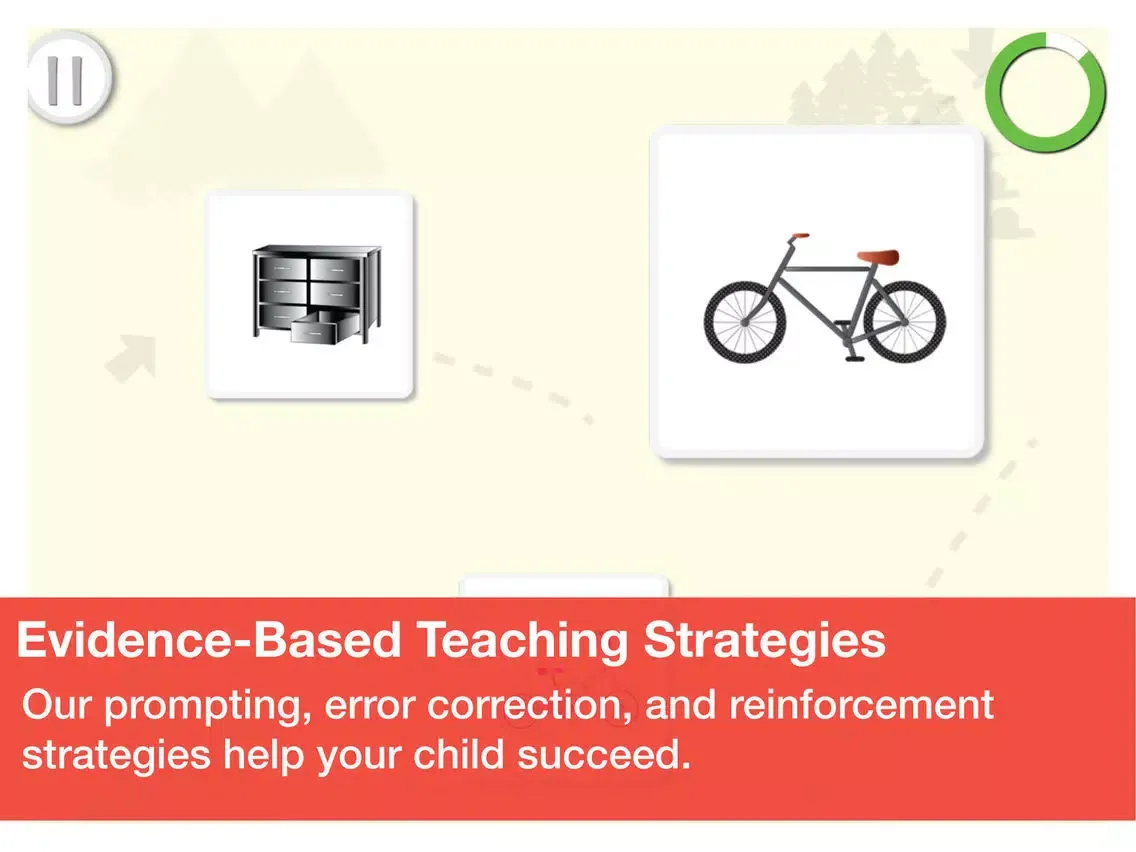 Evidence-Based Teaching Strategies

Our prompting, error correction, and reinforcement strategies help your child succeed.